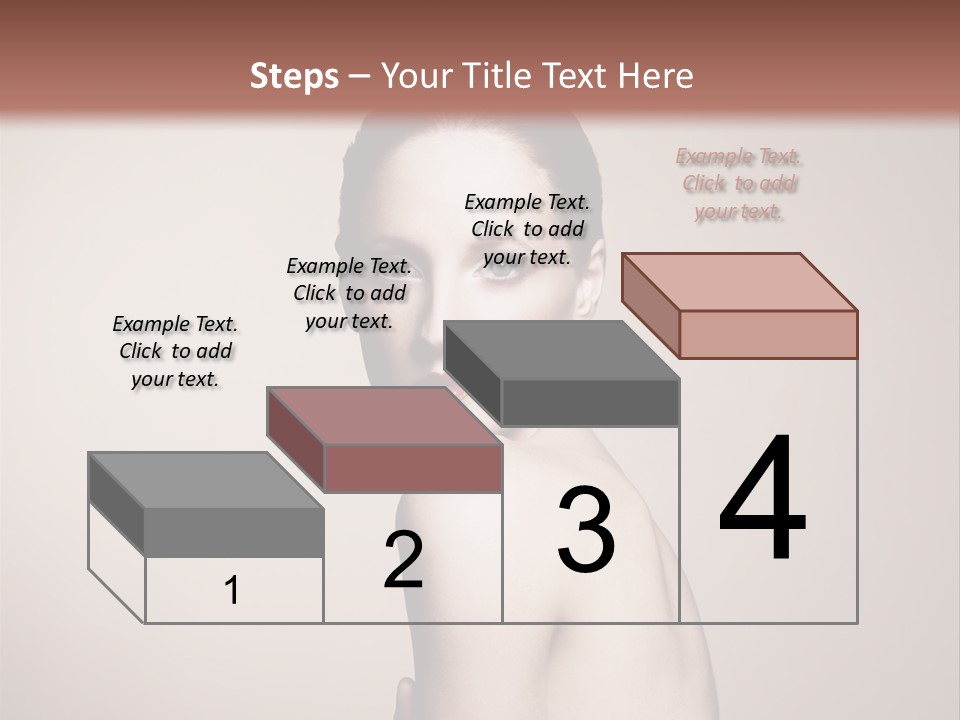 Steps – Your Title Text Here

Example Text. Click to add your text.

Example Text. Click to add your text.

Example Text. Click to add your text.

Example Text. Click to add your text.

1

2

3

4